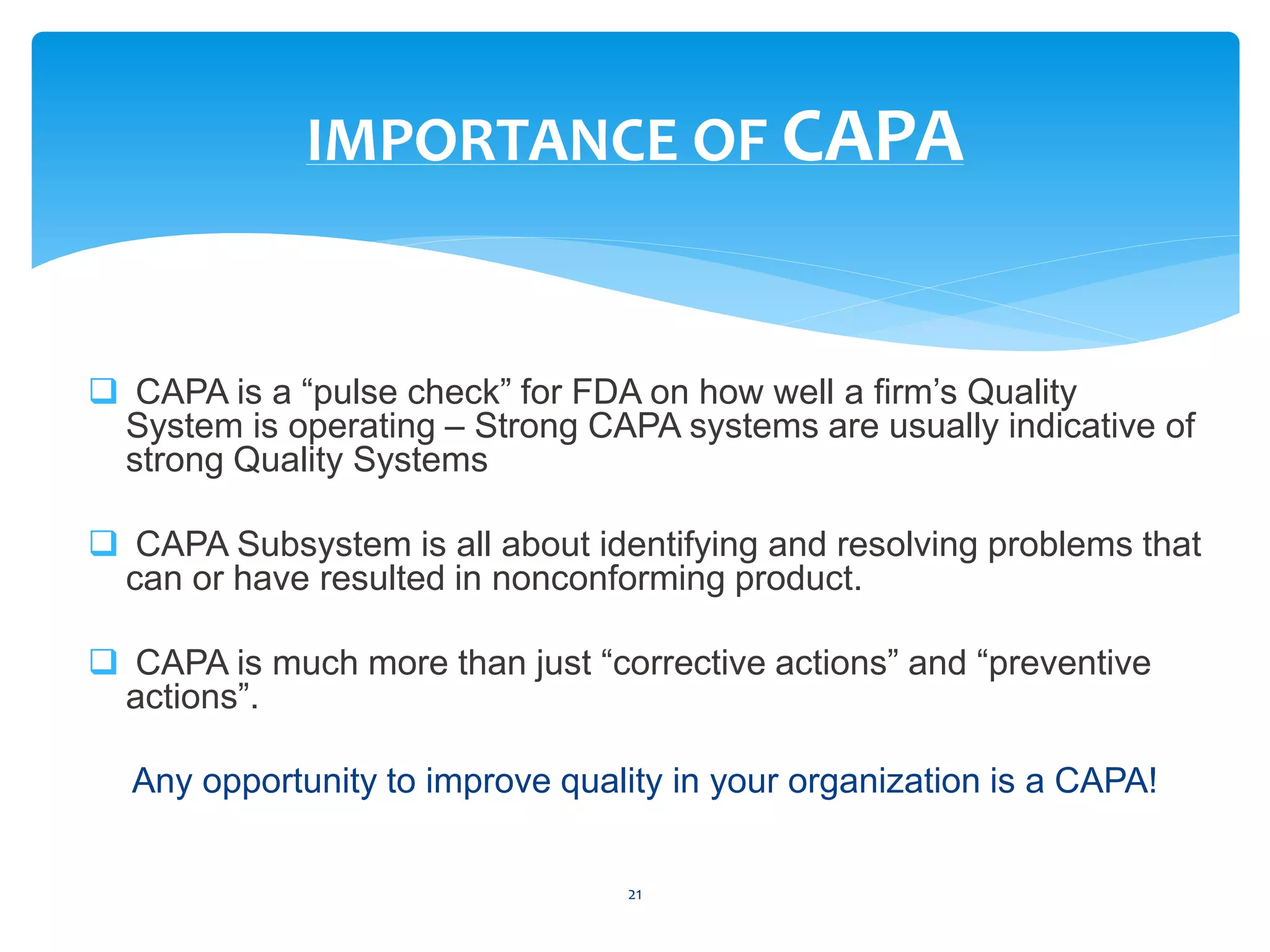 IMPORTANCE OF CAPA

❑ CAPA is a “pulse check” for FDA on how well a firm’s Quality System is operating – Strong CAPA systems are usually indicative of strong Quality Systems

❑ CAPA Subsystem is all about identifying and resolving problems that can or have resulted in nonconforming product.

❑ CAPA is much more than just “corrective actions” and “preventive actions”.

Any opportunity to improve quality in your organization is a CAPA!

21